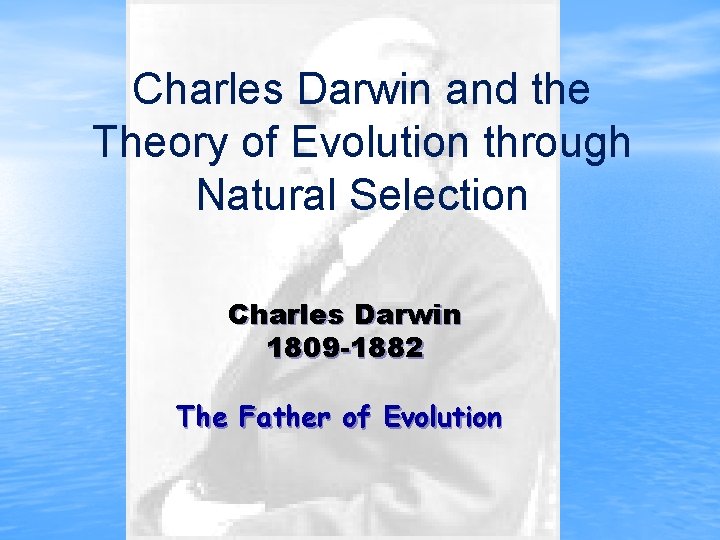 Charles Darwin and the Theory of Evolution through Natural Selection

Charles Darwin
1809-1882

The Father of Evolution